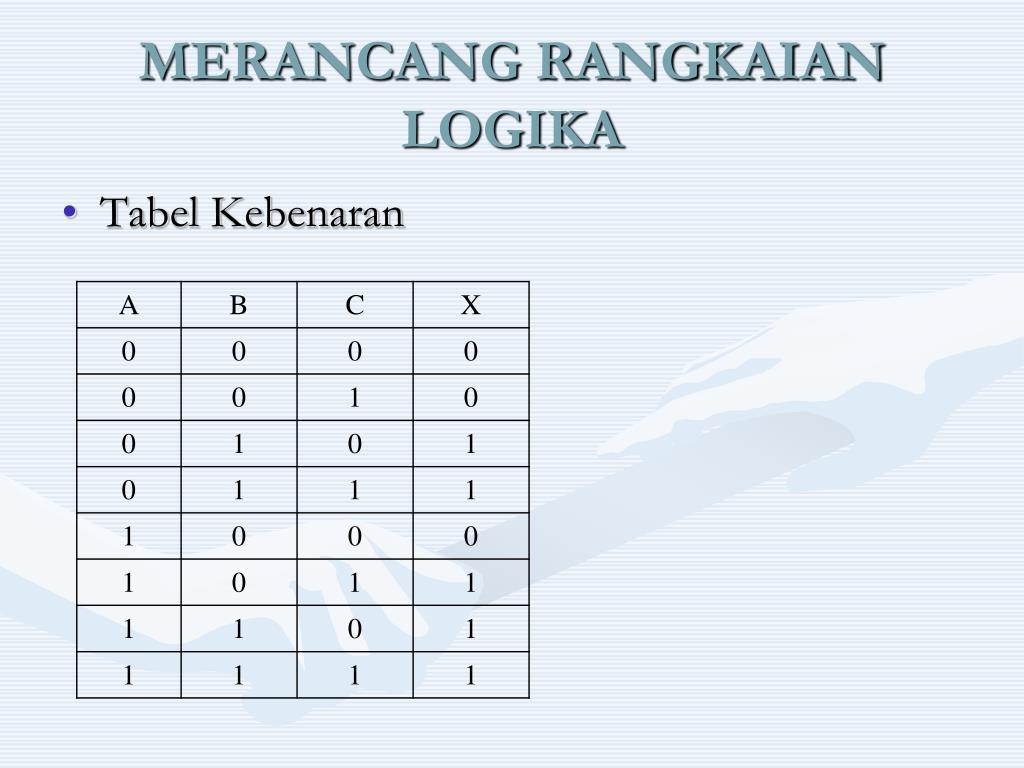 MERANCANG RANGKAIAN LOGIKA

• Tabel Kebenaran

| A | B | C | X |
|---|---|---|---|
| 0 | 0 | 0 | 0 |
| 0 | 0 | 1 | 0 |
| 0 | 1 | 0 | 1 |
| 0 | 1 | 1 | 1 |
| 1 | 0 | 0 | 0 |
| 1 | 0 | 1 | 1 |
| 1 | 1 | 0 | 1 |
| 1 | 1 | 1 | 1 |